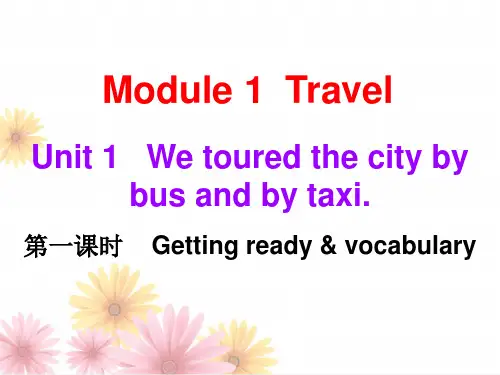 Module 1 Travel

Unit 1 We toured the city by bus and by taxi.

第一课时 Getting ready & vocabulary